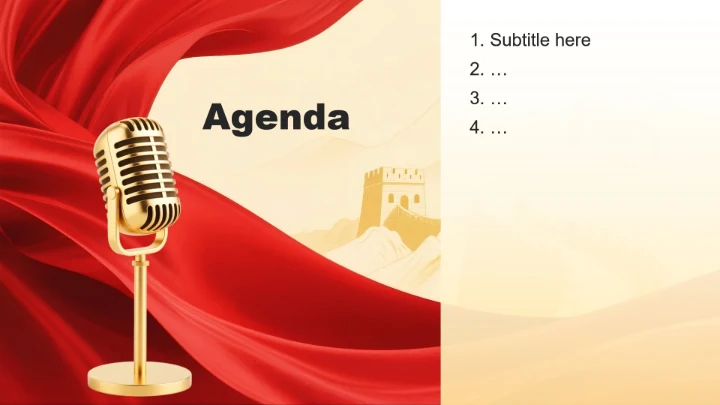 Agenda

1. Subtitle here
2. …
3. …
4. …